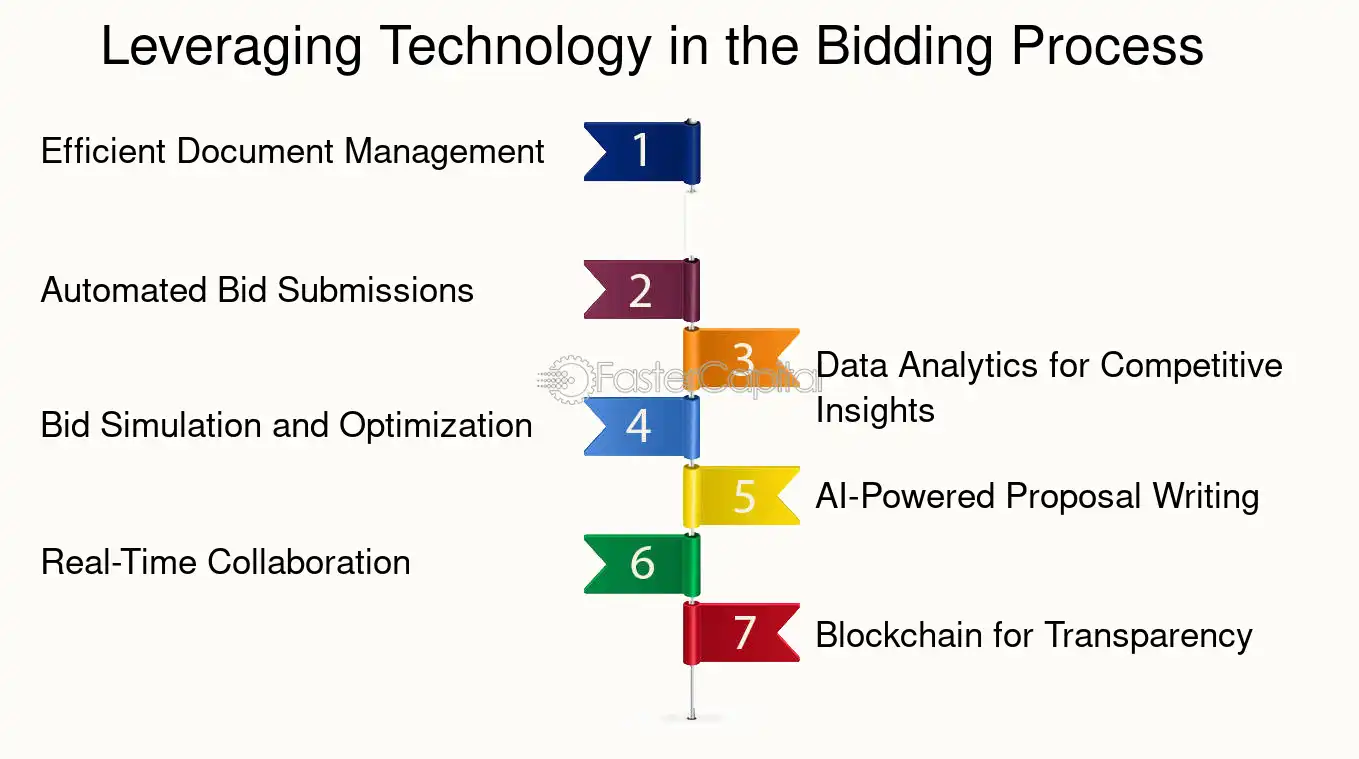 Leveraging Technology in the Bidding Process

Efficient Document Management
1

Automated Bid Submissions
2

3
Data Analytics for Competitive Insights

Bid Simulation and Optimization
4

5
AI-Powered Proposal Writing

Real-Time Collaboration
6

7
Blockchain for Transparency

FasterCapital